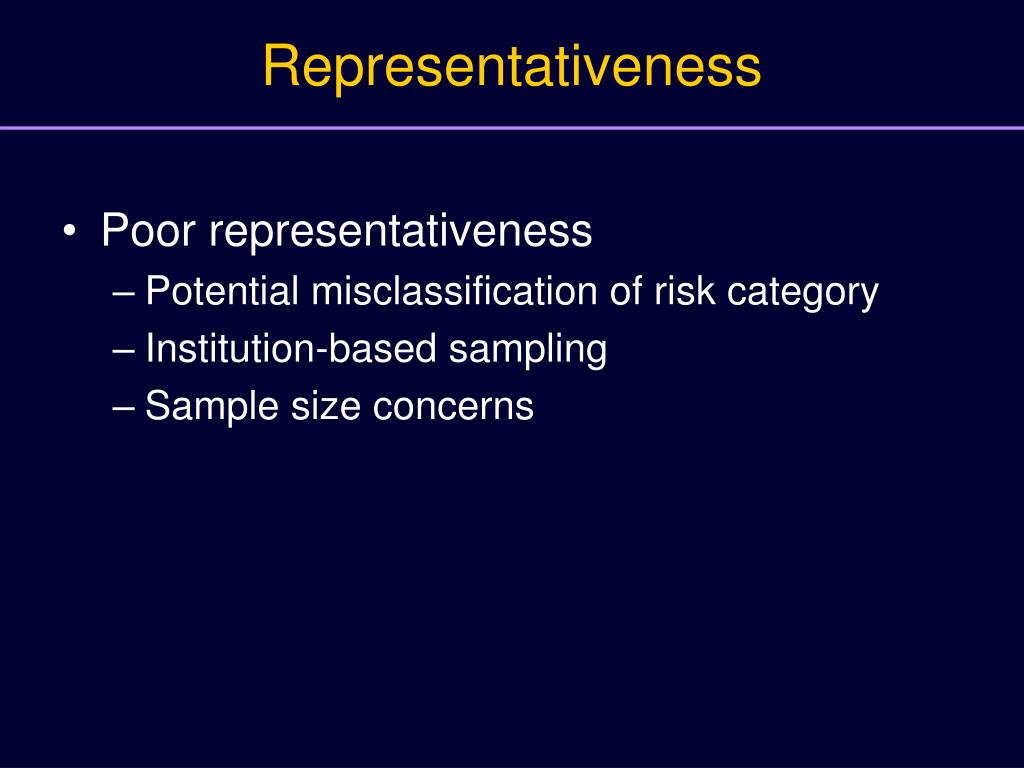 Representativeness

• Poor representativeness
– Potential misclassification of risk category
– Institution-based sampling
– Sample size concerns